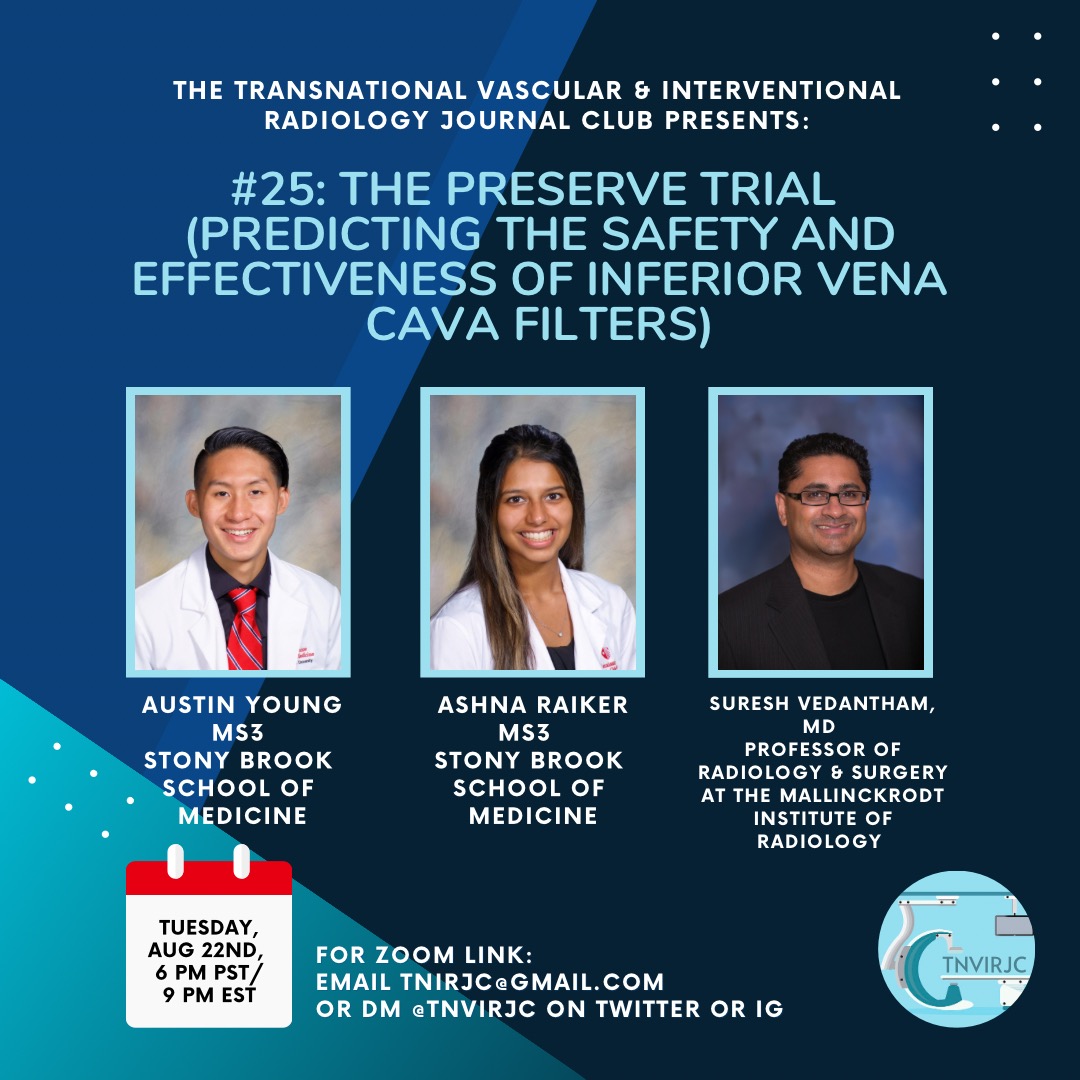 THE TRANSNATIONAL VASCULAR & INTERVENTIONAL RADIOLOGY JOURNAL CLUB PRESENTS:

#25: THE PRESERVE TRIAL (PREDICTING THE SAFETY AND EFFECTIVENESS OF INFERIOR VENA CAVA FILTERS)

AUSTIN YOUNG
MS3
STONY BROOK SCHOOL OF MEDICINE

ASHNA RAIKER
MS3
STONY BROOK SCHOOL OF MEDICINE

SURESH VEDANTHAM, MD
PROFESSOR OF RADIOLOGY & SURGERY AT THE MALLINCKRODT INSTITUTE OF RADIOLOGY

TUESDAY, AUG 22ND, 6 PM PST/ 9 PM EST

FOR ZOOM LINK:
EMAIL TNIRJC@GMAIL.COM
OR DM @TNVIRJC ON TWITTER OR IG

TNVIRJC